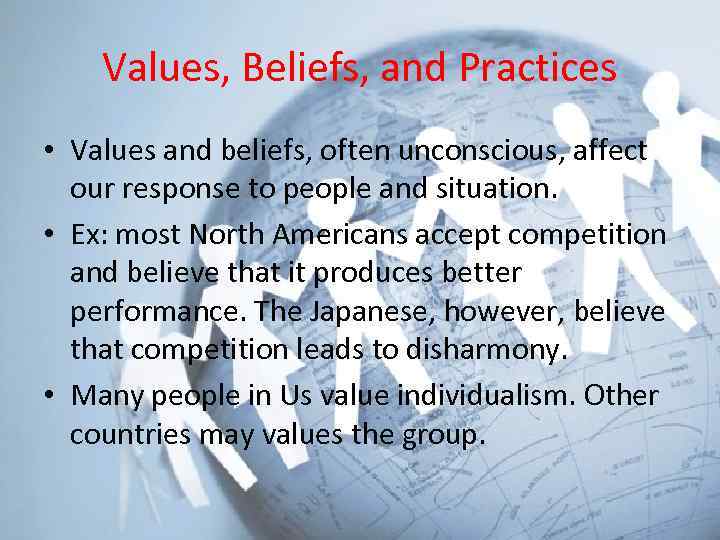 Values, Beliefs, and Practices

• Values and beliefs, often unconscious, affect our response to people and situation.

• Ex: most North Americans accept competition and believe that it produces better performance. The Japanese, however, believe that competition leads to disharmony.

• Many people in Us value individualism. Other countries may values the group.